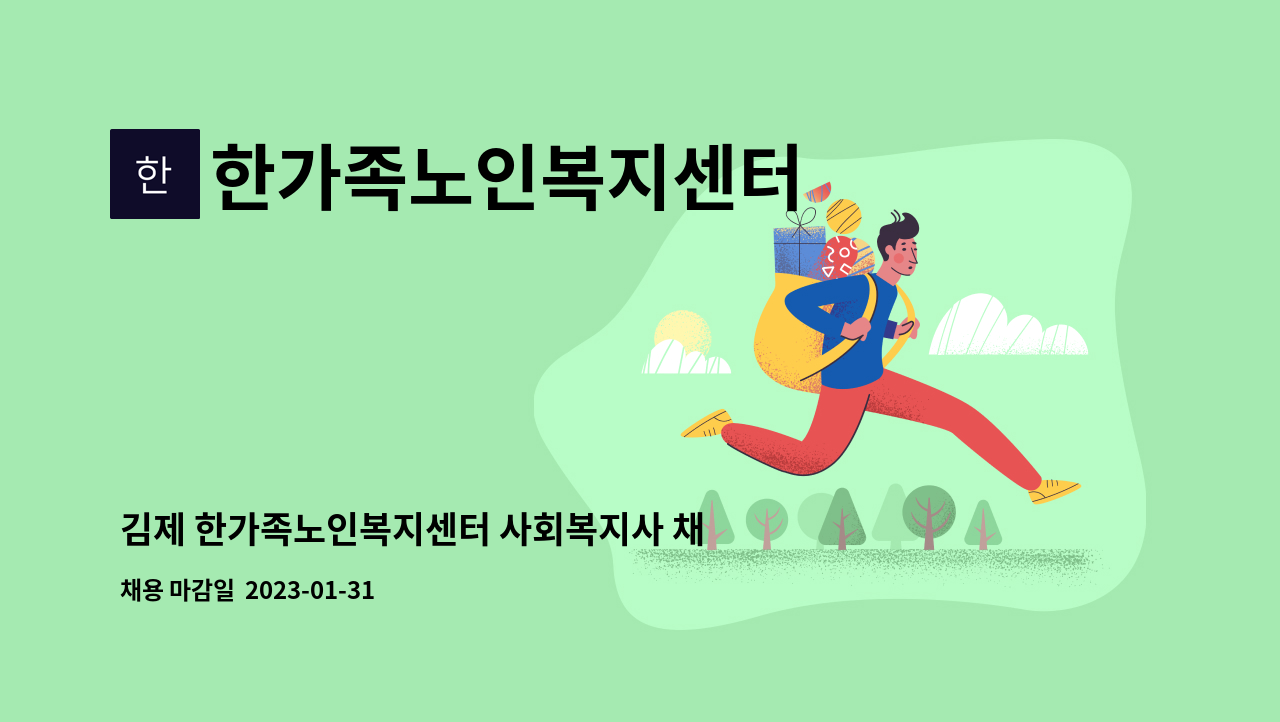 한

한가족노인복지센터

김제 한가족노인복지센터 사회복지사 채

채용 마감일 2023-01-31